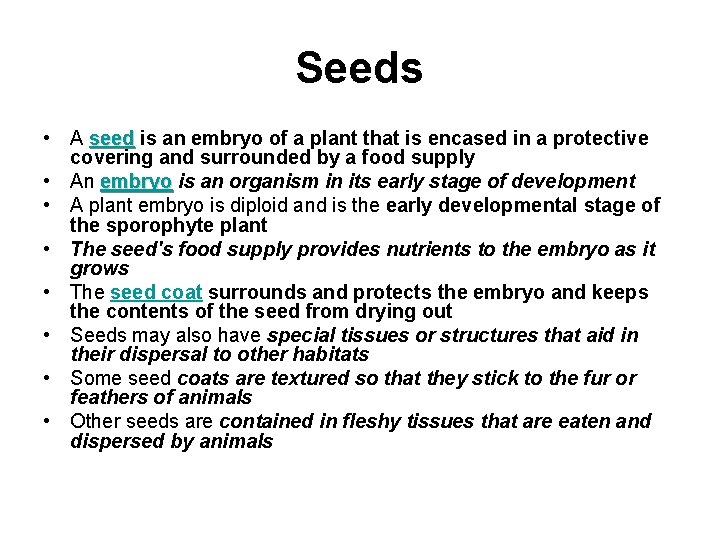 Seeds

• A seed is an embryo of a plant that is encased in a protective covering and surrounded by a food supply
• An embryo is an organism in its early stage of development
• A plant embryo is diploid and is the early developmental stage of the sporophyte plant
• The seed's food supply provides nutrients to the embryo as it grows
• The seed coat surrounds and protects the embryo and keeps the contents of the seed from drying out
• Seeds may also have special tissues or structures that aid in their dispersal to other habitats
• Some seed coats are textured so that they stick to the fur or feathers of animals
• Other seeds are contained in fleshy tissues that are eaten and dispersed by animals